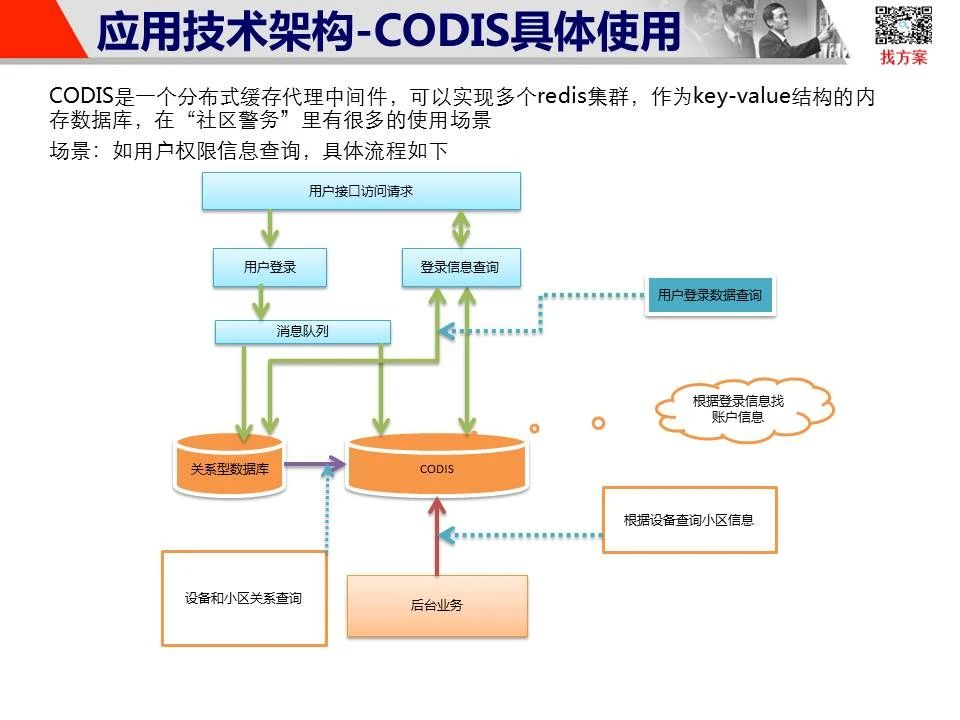 应用技术架构-CODIS具体使用

找方案

CODIS是一个分布式缓存代理中间件，可以实现多个redis集群，作为key-value结构的内存数据库，在“社区警务”里有很多的使用场景

场景：如用户权限信息查询，具体流程如下

用户接口访问请求

用户登录

登录信息查询

用户登录数据查询

消息队列

根据登录信息找账户信息

关系型数据库

CODIS

根据设备查询小区信息

设备和小区关系查询

后台业务